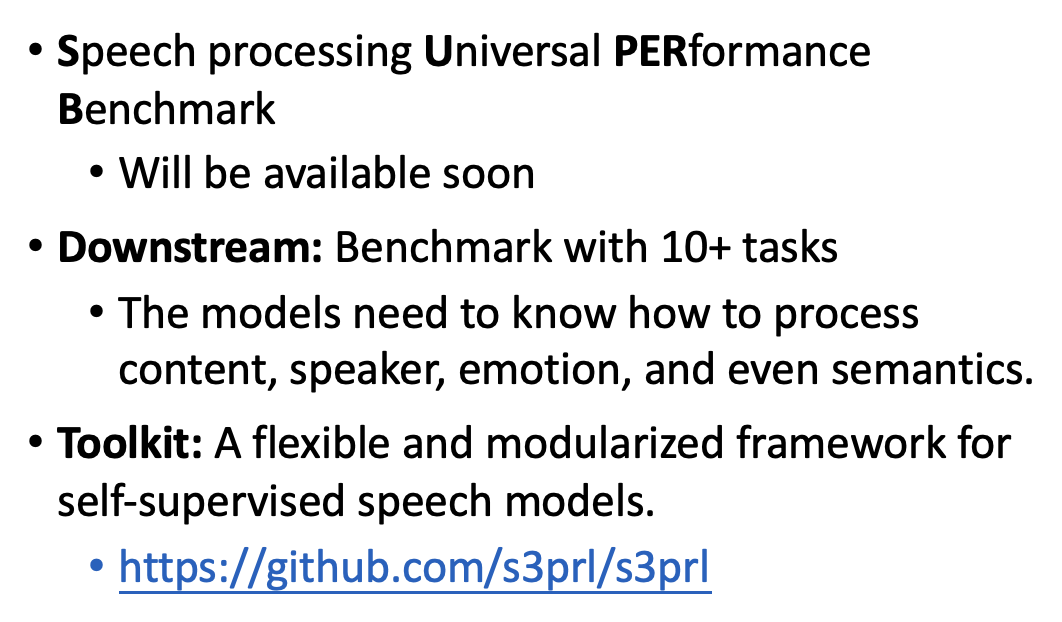 • Speech processing Universal PERformance Benchmark
  • Will be available soon
• Downstream: Benchmark with 10+ tasks
  • The models need to know how to process content, speaker, emotion, and even semantics.
• Toolkit: A flexible and modularized framework for self-supervised speech models.
  • https://github.com/s3prl/s3prl